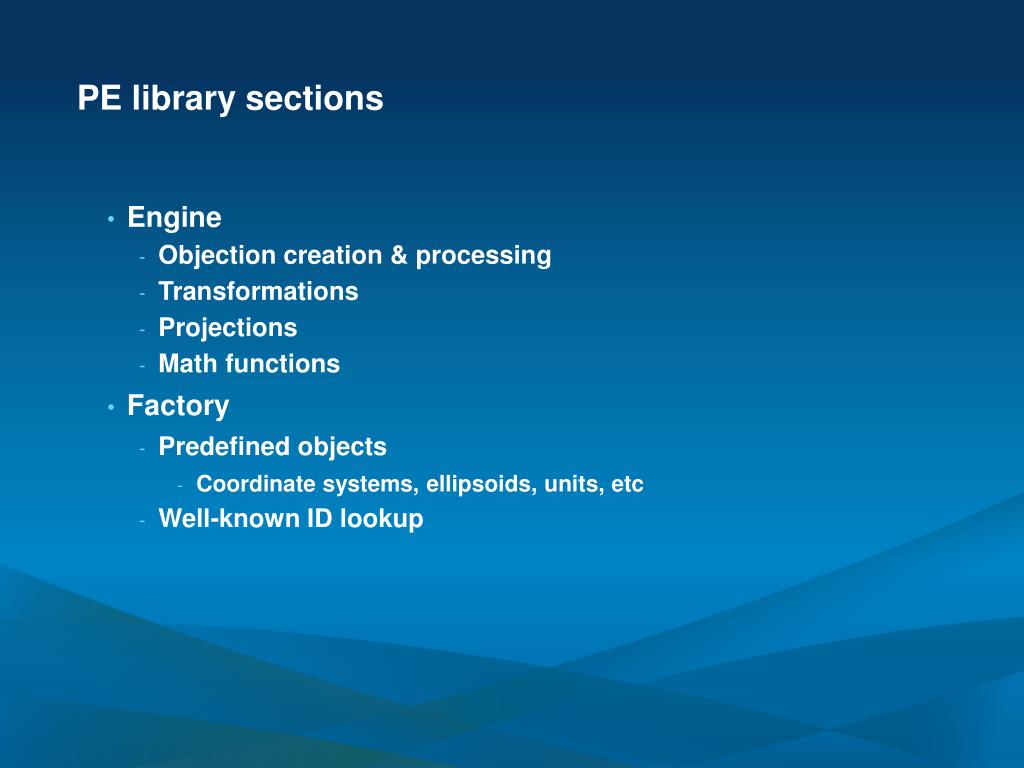 PE library sections

• Engine
  - Objection creation & processing
  - Transformations
  - Projections
  - Math functions
• Factory
  - Predefined objects
    - Coordinate systems, ellipsoids, units, etc
  - Well-known ID lookup